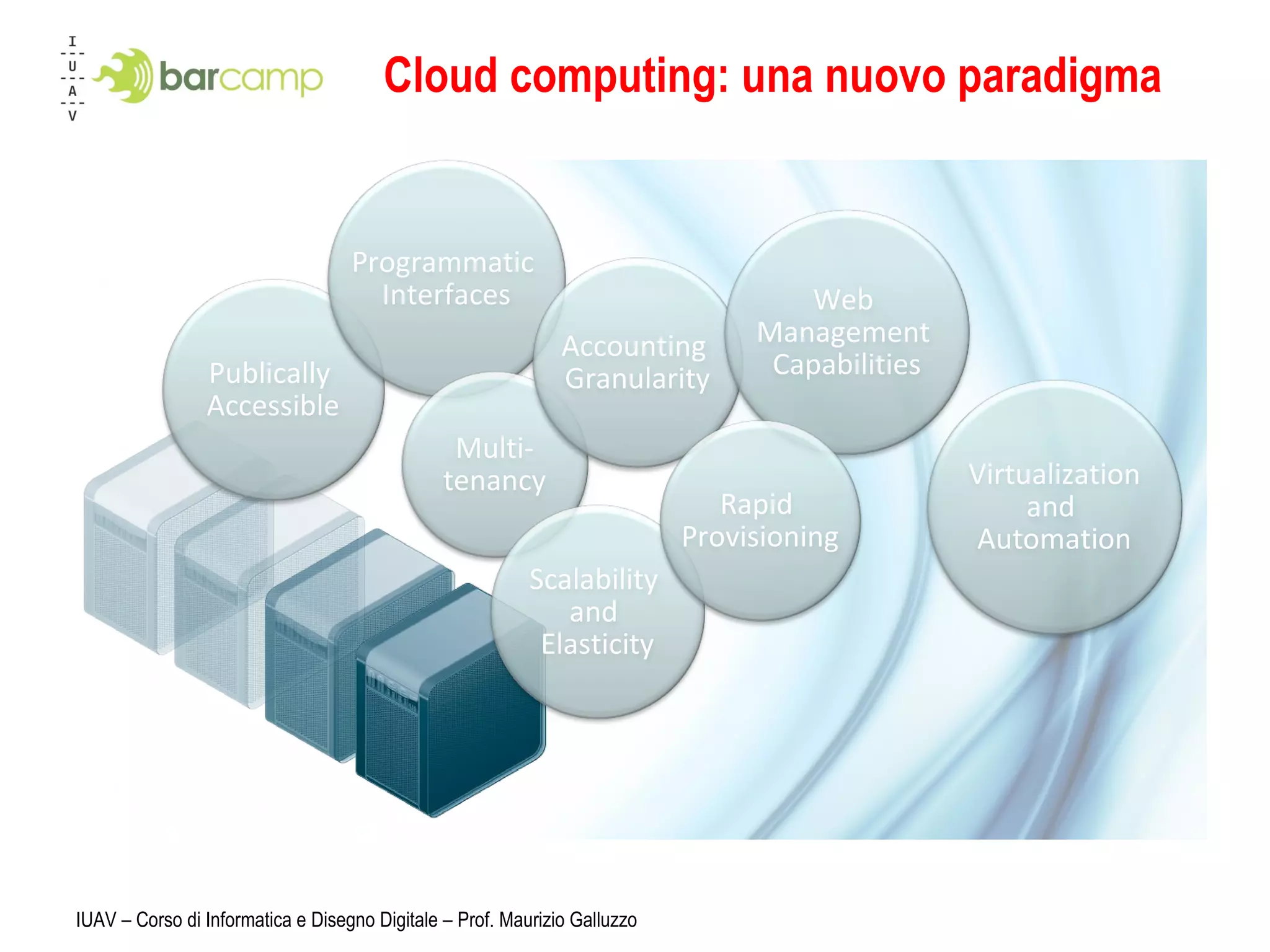 I
U
A
V

barcamp

Cloud computing: una nuovo paradigma

Programmatic Interfaces

Publically Accessible

Accounting Granularity

Web Management Capabilities

Multi-tenancy

Rapid Provisioning

Virtualization and Automation

Scalability and Elasticity

IUAV – Corso di Informatica e Disegno Digitale – Prof. Maurizio Galluzzo